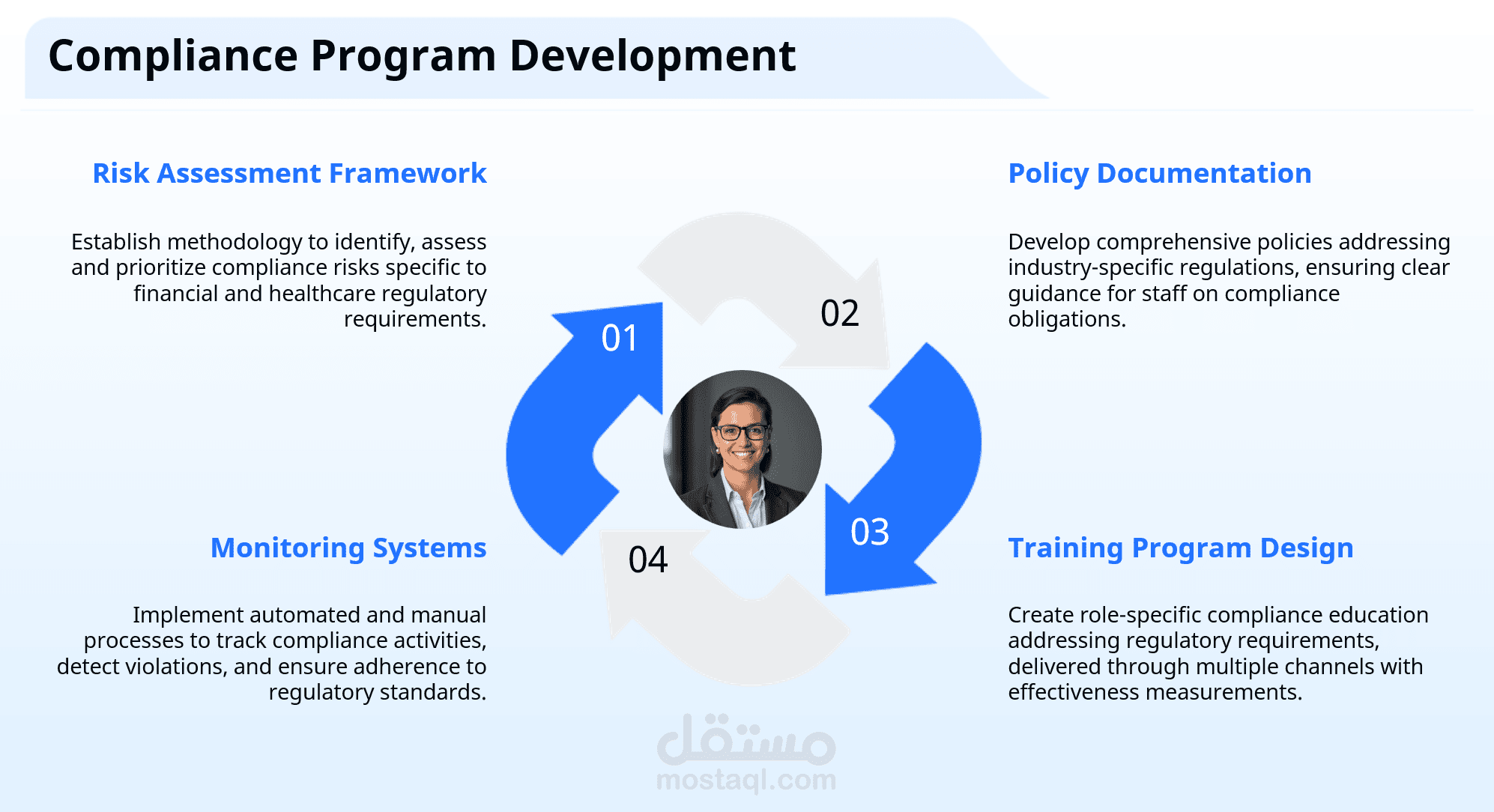 Compliance Program Development

Risk Assessment Framework

Establish methodology to identify, assess and prioritize compliance risks specific to financial and healthcare regulatory requirements.

Policy Documentation

Develop comprehensive policies addressing industry-specific regulations, ensuring clear guidance for staff on compliance obligations.

01

02

03

04

Monitoring Systems

Implement automated and manual processes to track compliance activities, detect violations, and ensure adherence to regulatory standards.

Training Program Design

Create role-specific compliance education addressing regulatory requirements, delivered through multiple channels with effectiveness measurements.

مستقل
mostaql.com